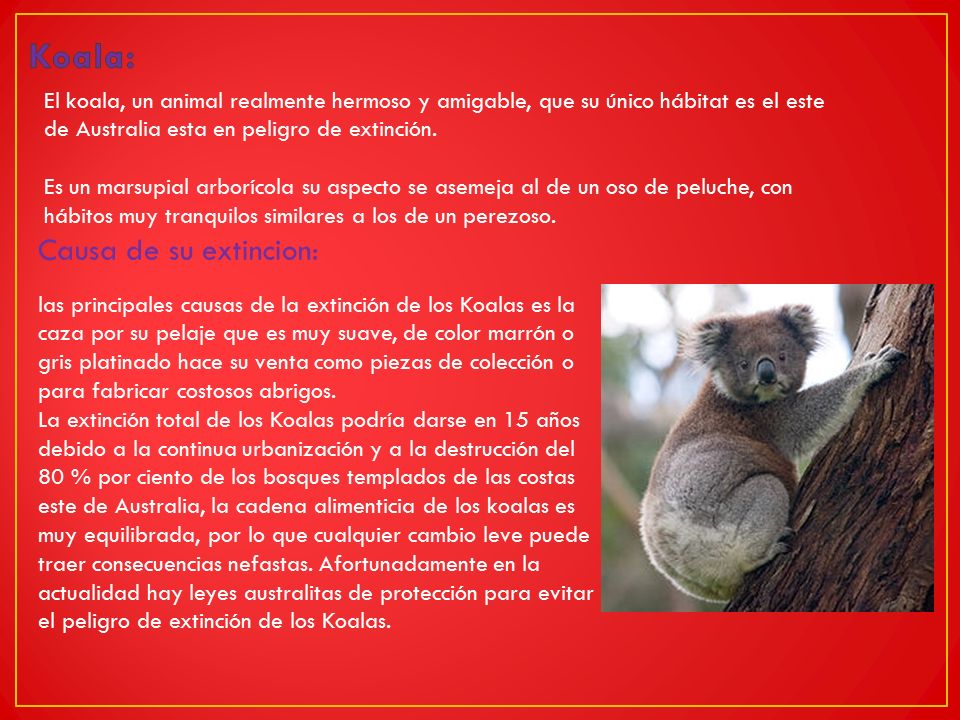 Koala:

El koala, un animal realmente hermoso y amigable, que su único hábitat es el este de Australia esta en peligro de extinción.

Es un marsupial arborícola su aspecto se asemeja al de un oso de peluche, con hábitos muy tranquilos similares a los de un perezoso.

Causa de su extincion:

las principales causas de la extinción de los Koalas es la caza por su pelaje que es muy suave, de color marrón o gris platinado hace su venta como piezas de colección o para fabricar costosos abrigos.
La extinción total de los Koalas podría darse en 15 años debido a la continua urbanización y a la destrucción del 80 % por ciento de los bosques templados de las costas este de Australia, la cadena alimenticia de los koalas es muy equilibrada, por lo que cualquier cambio leve puede traer consecuencias nefastas. Afortunadamente en la actualidad hay leyes australitas de protección para evitar el peligro de extinción de los Koalas.